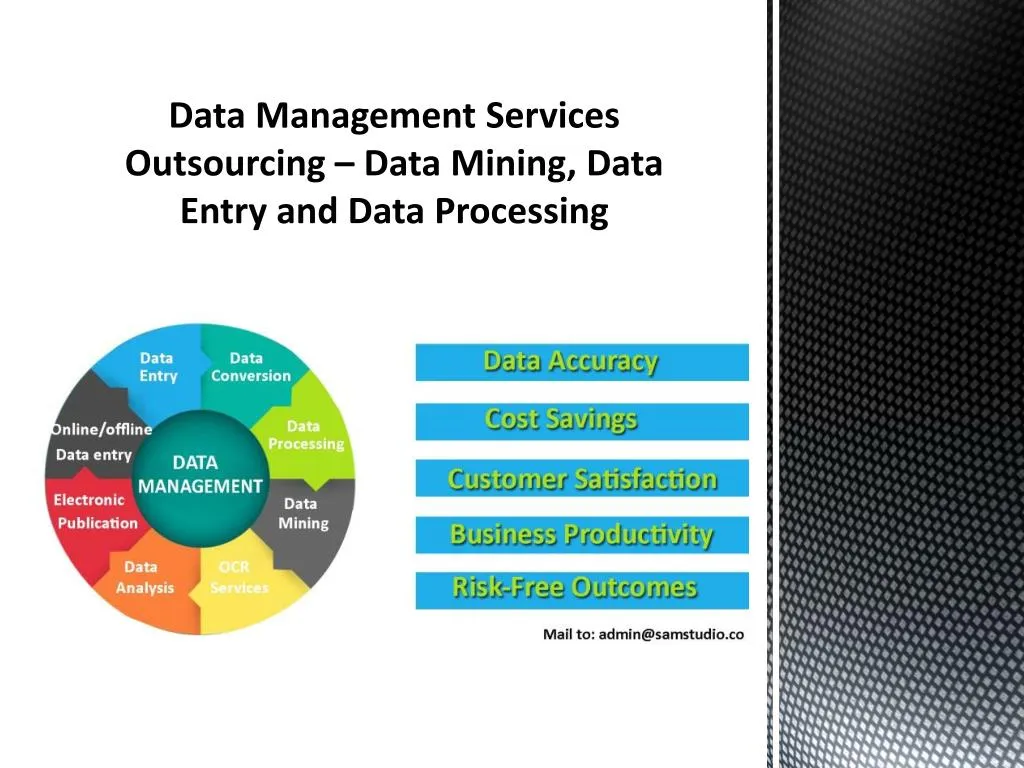 Data Management Services Outsourcing – Data Mining, Data Entry and Data Processing

Data Entry

Data Conversion

Data Processing

Data Mining

OCR Services

Data Analysis

Electronic Publication

Online/offline Data entry

DATA MANAGEMENT

Data Accuracy

Cost Savings

Customer Satisfaction

Business Productivity

Risk-Free Outcomes

Mail to: admin@samstudio.co